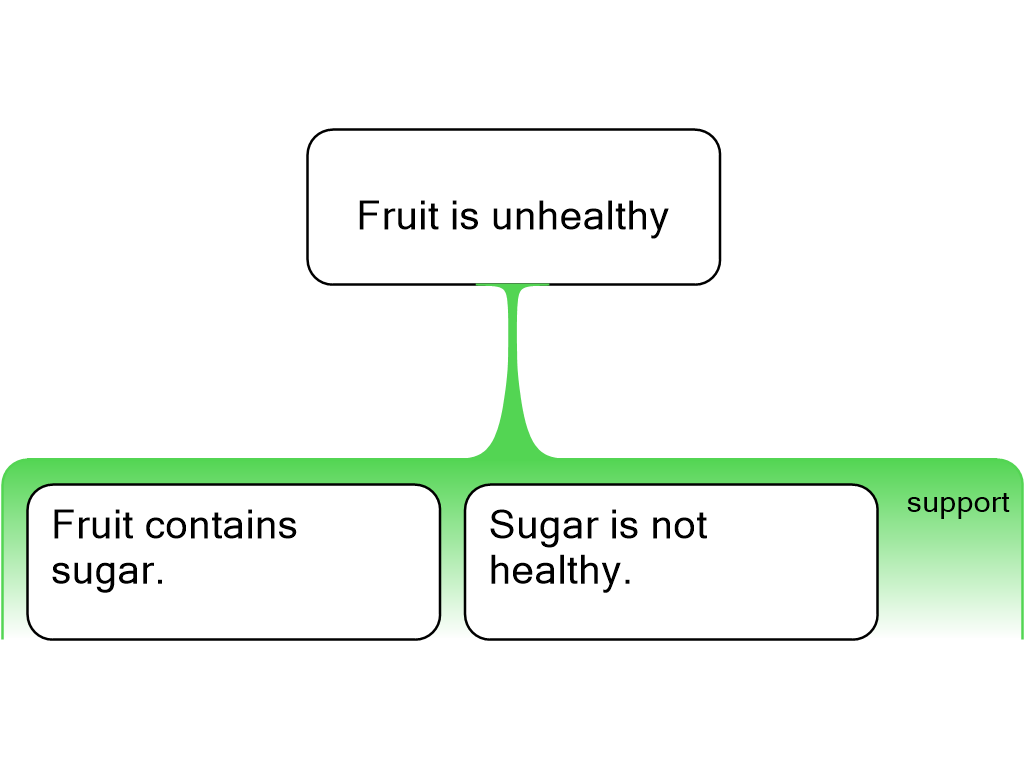 Fruit is unhealthy

Fruit contains sugar.

Sugar is not healthy.

support